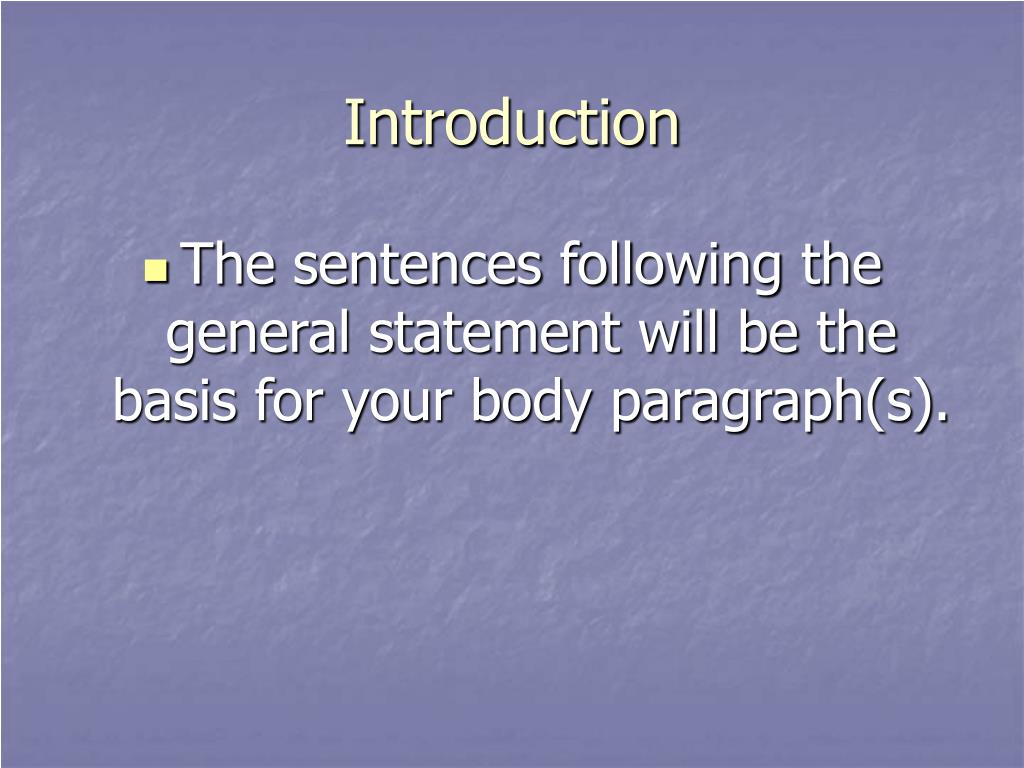 Introduction

The sentences following the general statement will be the basis for your body paragraph(s).